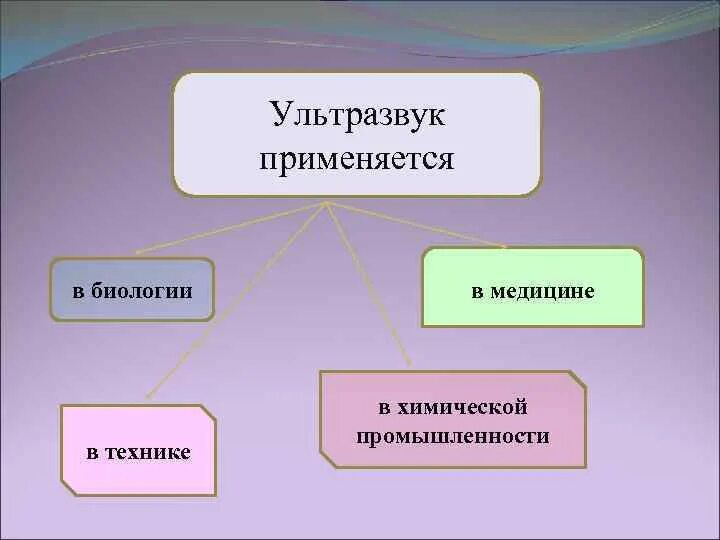 Ультразвук применяется

в биологии

в медицине

в технике

в химической промышленности